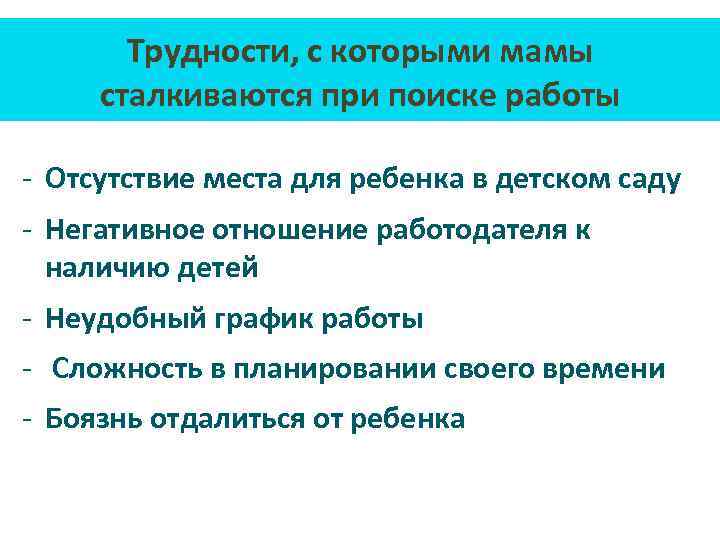 Трудности, с которыми мамы сталкиваются при поиске работы

- Отсутствие места для ребенка в детском саду
- Негативное отношение работодателя к наличию детей
- Неудобный график работы
- Сложность в планировании своего времени
- Боязнь отдалиться от ребенка